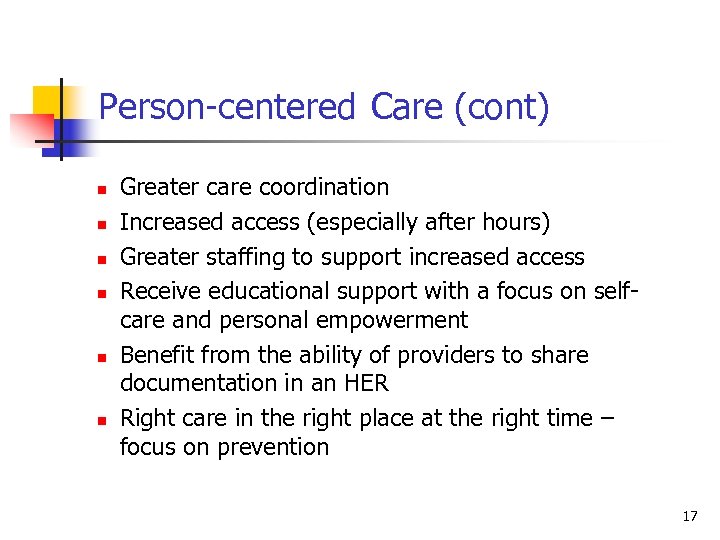 Person-centered Care (cont)

- Greater care coordination
- Increased access (especially after hours)
- Greater staffing to support increased access
- Receive educational support with a focus on self-care and personal empowerment
- Benefit from the ability of providers to share documentation in an HER
- Right care in the right place at the right time – focus on prevention

17